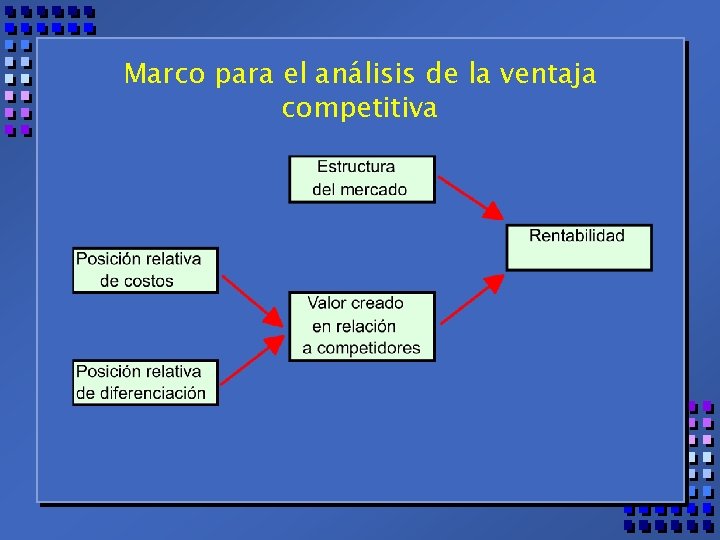 Marco para el análisis de la ventaja competitiva

Estructura del mercado

Rentabilidad

Posición relativa de costos

Valor creado en relación a competidores

Posición relativa de diferenciación